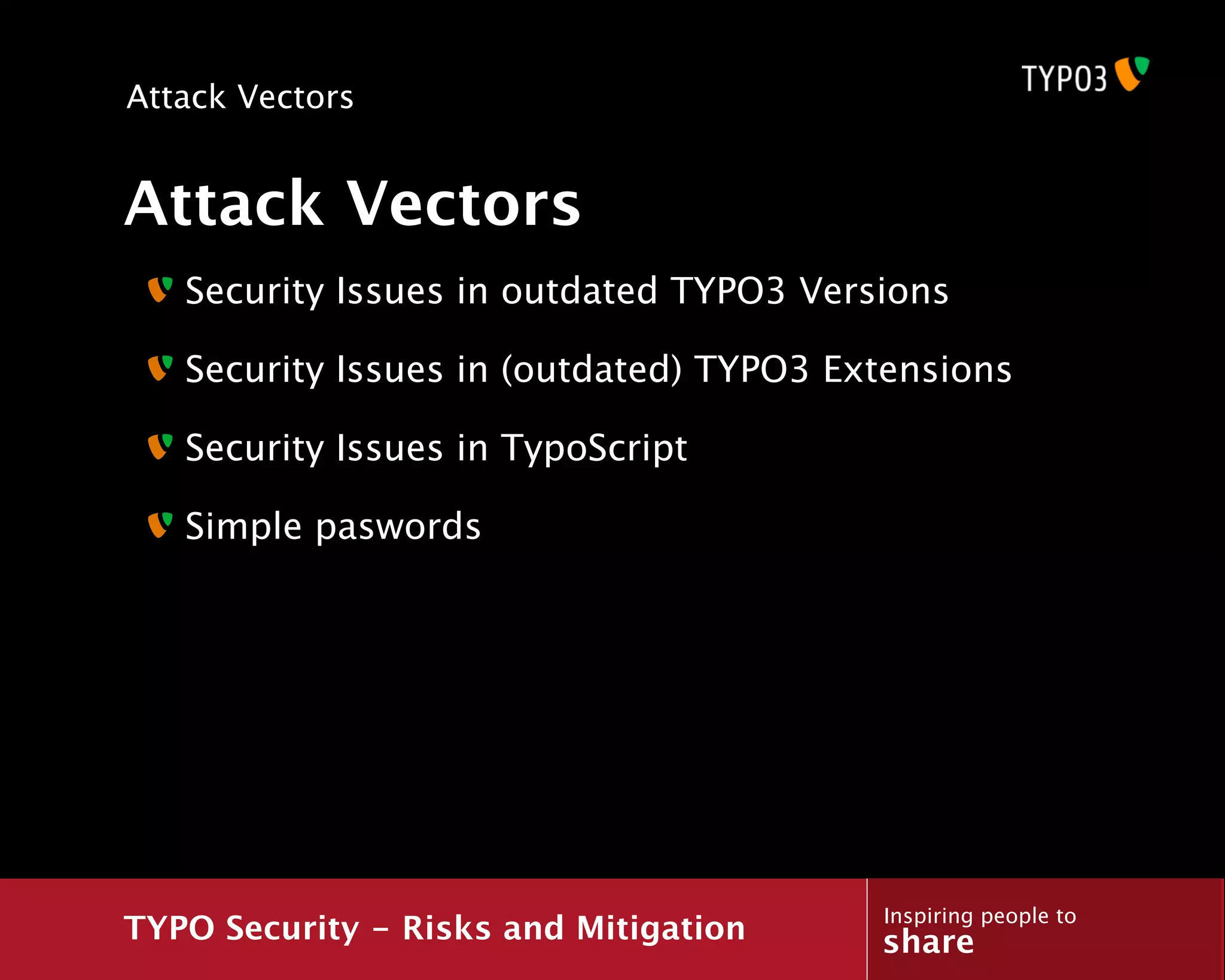 Attack Vectors

TYPO3

Attack Vectors

Security Issues in outdated TYPO3 Versions

Security Issues in (outdated) TYPO3 Extensions

Security Issues in TypoScript

Simple paswords

TYPO Security – Risks and Mitigation

Inspiring people to
share